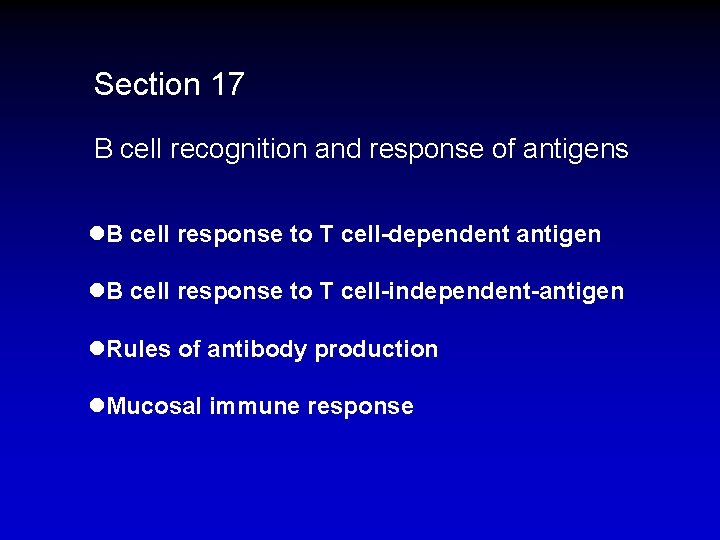 Section 17

B cell recognition and response of antigens

●B cell response to T cell-dependent antigen

●B cell response to T cell-independent-antigen

●Rules of antibody production

●Mucosal immune response